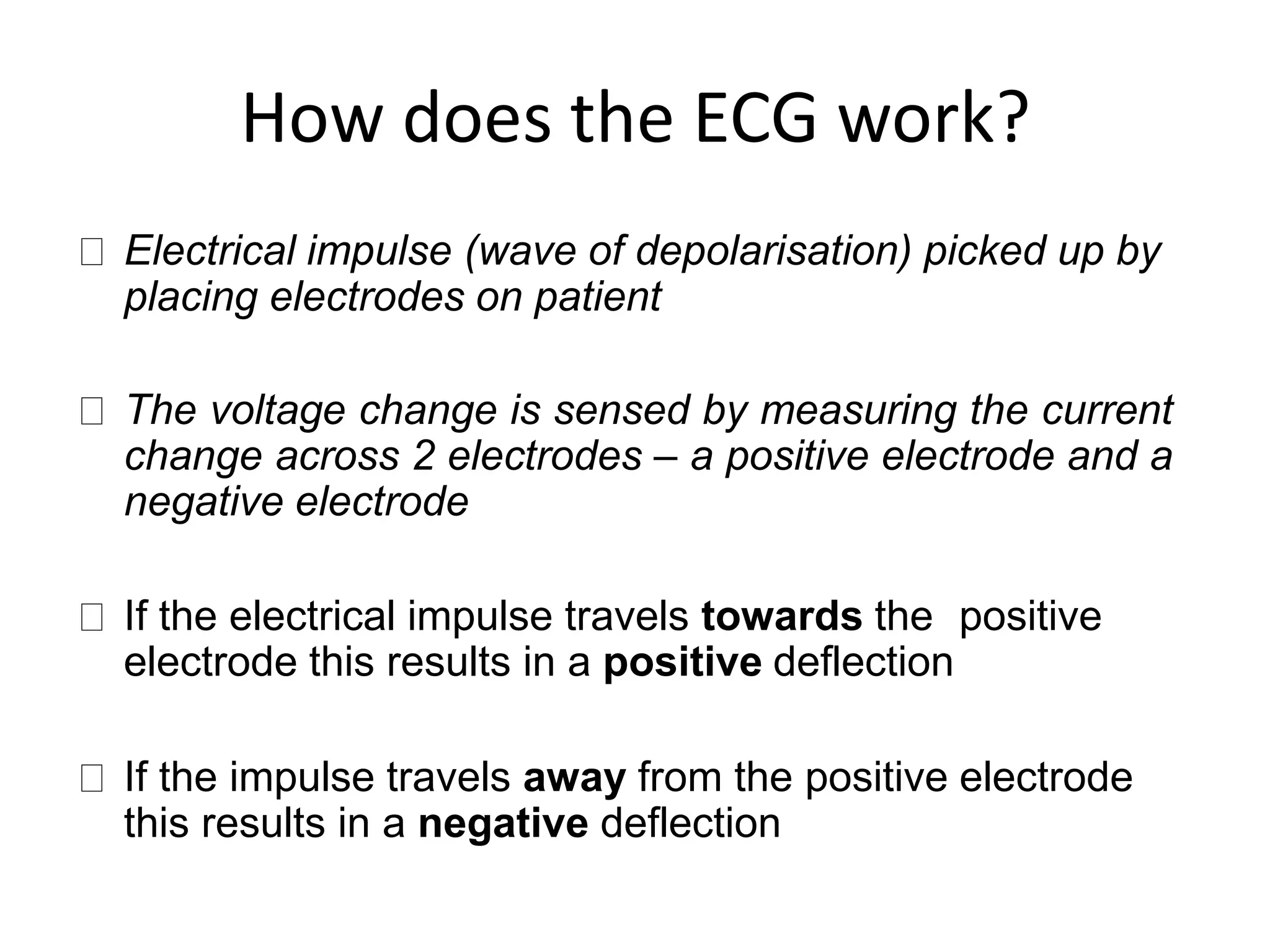 How does the ECG work?

Electrical impulse (wave of depolarisation) picked up by placing electrodes on patient

The voltage change is sensed by measuring the current change across 2 electrodes – a positive electrode and a negative electrode

If the electrical impulse travels towards the positive electrode this results in a positive deflection

If the impulse travels away from the positive electrode this results in a negative deflection